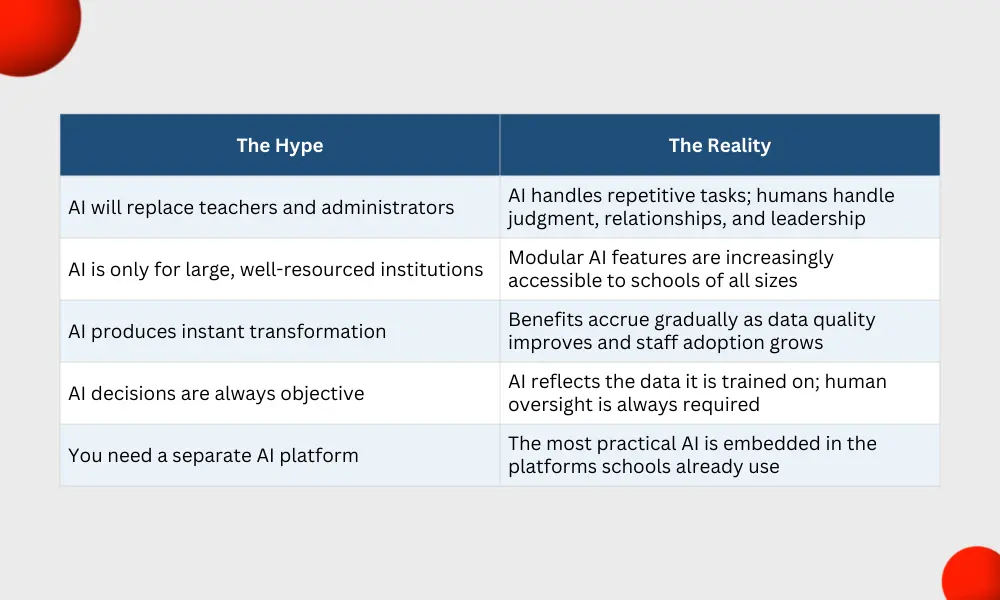 | The Hype | The Reality |
|---|---|
| AI will replace teachers and administrators | AI handles repetitive tasks; humans handle judgment, relationships, and leadership |
| AI is only for large, well-resourced institutions | Modular AI features are increasingly accessible to schools of all sizes |
| AI produces instant transformation | Benefits accrue gradually as data quality improves and staff adoption grows |
| AI decisions are always objective | AI reflects the data it is trained on; human oversight is always required |
| You need a separate AI platform | The most practical AI is embedded in the platforms schools already use |